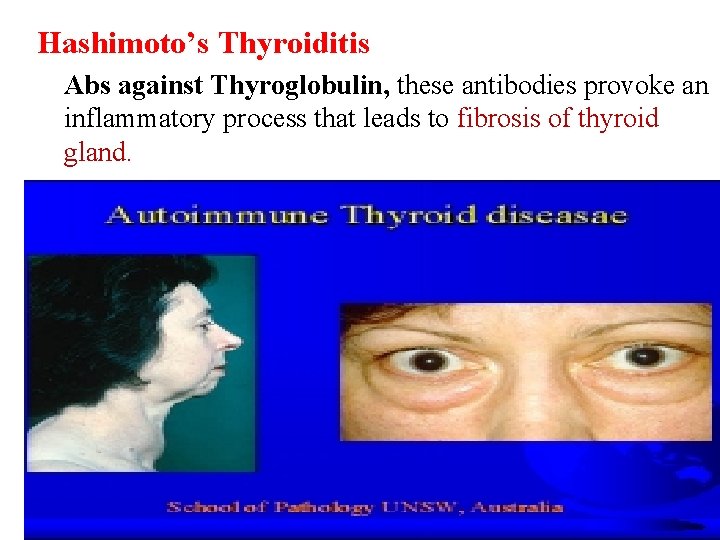 Hashimoto's Thyroiditis

Abs against Thyroglobulin, these antibodies provoke an inflammatory process that leads to fibrosis of thyroid gland.

Autoimmune Thyroid diseasae

School of Pathology UNSW, Australia